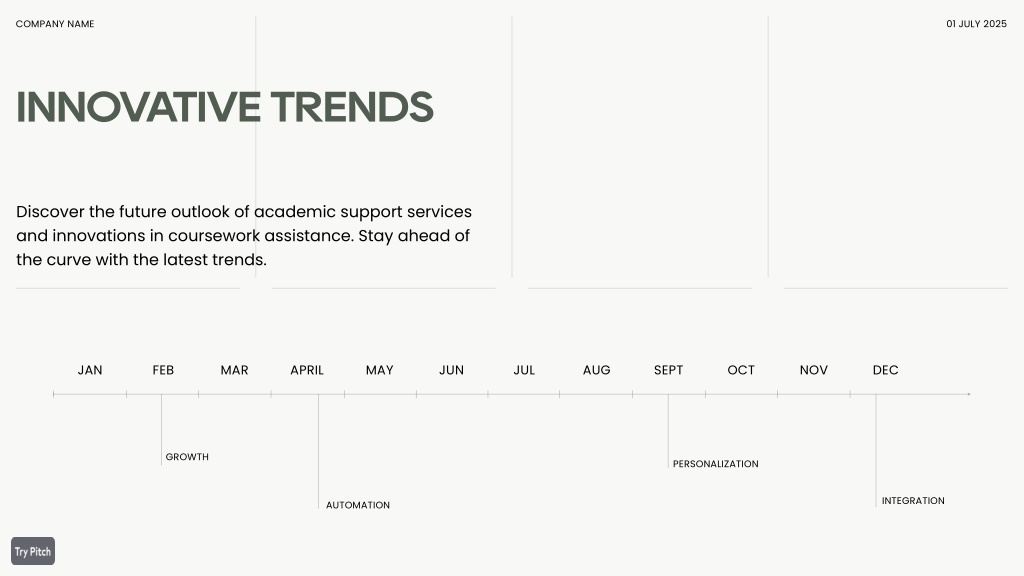 COMPANY NAME

01 JULY 2025

INNOVATIVE TRENDS

Discover the future outlook of academic support services and innovations in coursework assistance. Stay ahead of the curve with the latest trends.

JAN FEB MAR APRIL MAY JUN JUL AUG SEPT OCT NOV DEC

GROWTH

AUTOMATION

PERSONALIZATION

INTEGRATION

Try Pitch